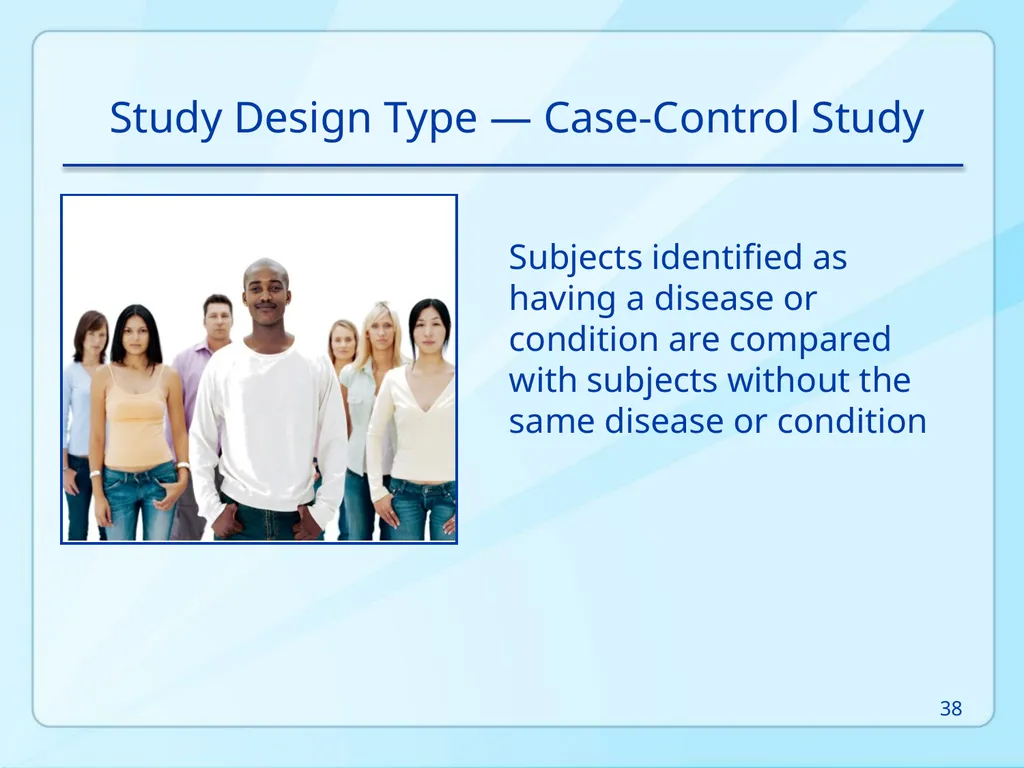 Study Design Type — Case-Control Study

Subjects identified as having a disease or condition are compared with subjects without the same disease or condition

38